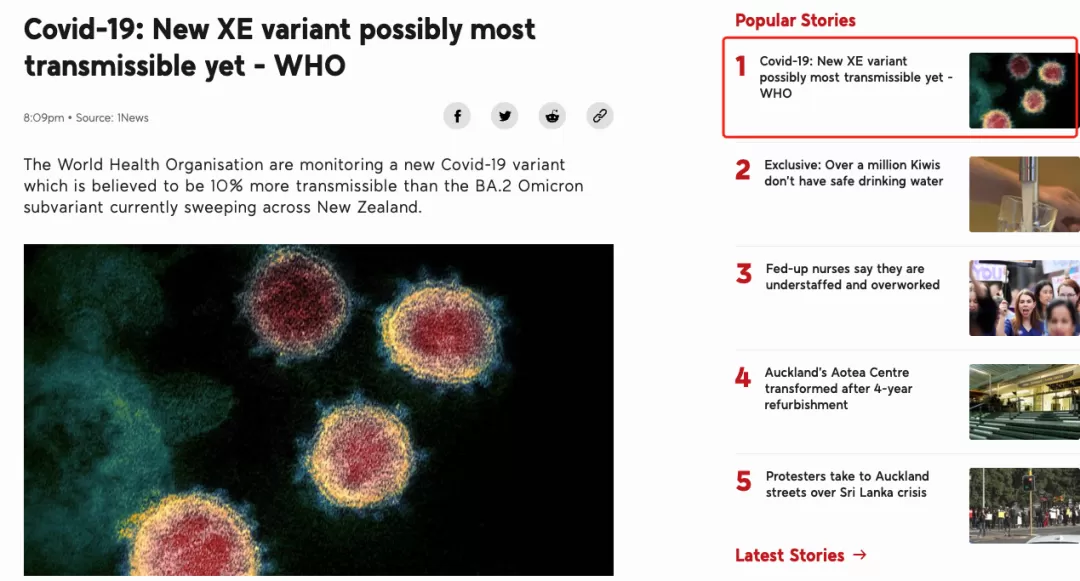 Covid-19: New XE variant possibly most transmissible yet - WHO

8:09pm • Source: 1News

The World Health Organisation are monitoring a new Covid-19 variant which is believed to be 10% more transmissible than the BA.2 Omicron subvariant currently sweeping across New Zealand.

Popular Stories

1 Covid-19: New XE variant possibly most transmissible yet - WHO

2 Exclusive: Over a million Kiwis don't have safe drinking water

3 Fed-up nurses say they are understaffed and overworked

4 Auckland's Aotea Centre transformed after 4-year refurbishment

5 Protesters take to Auckland streets over Sri Lanka crisis

Latest Stories →